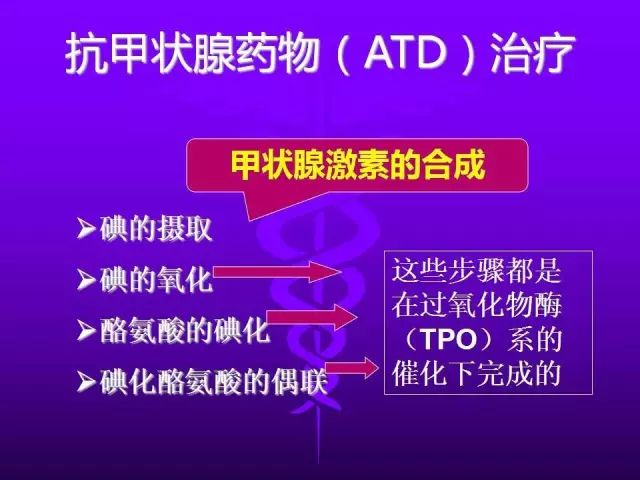 抗甲状腺药物（ATD）治疗

甲状腺激素的合成

➢碘的摄取
➢碘的氧化
➢酪氨酸的碘化
➢碘化酪氨酸的偶联

这些步骤都是在过氧化物酶（TPO）系的催化下完成的